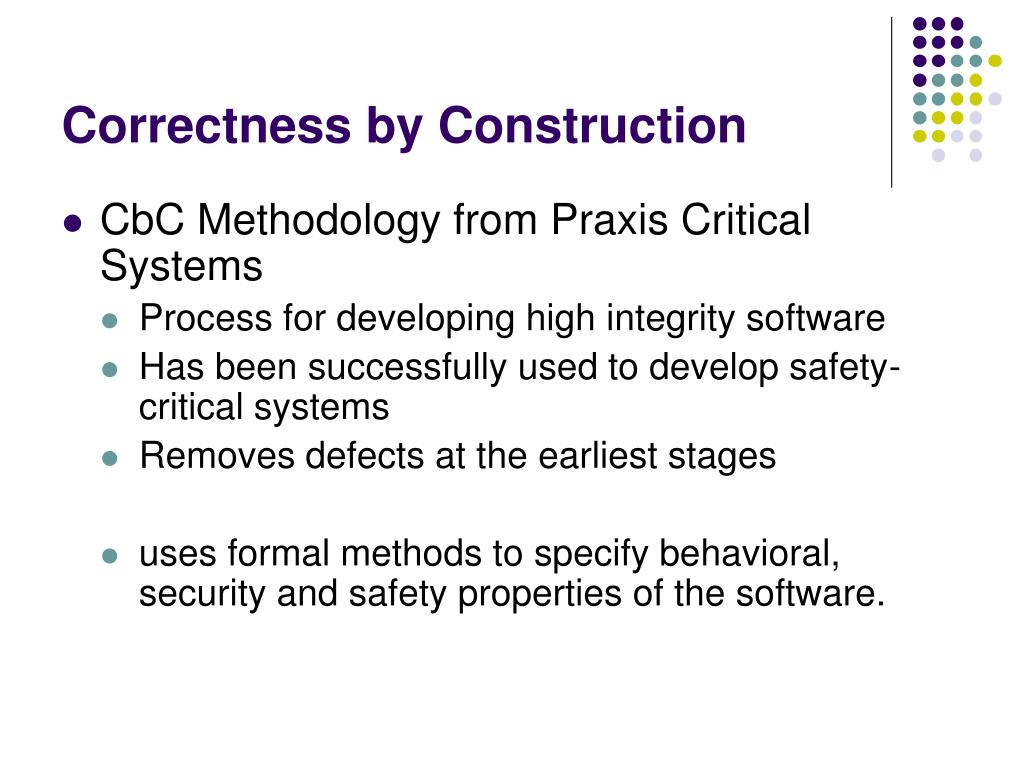 Correctness by Construction

- CbC Methodology from Praxis Critical Systems
  - Process for developing high integrity software
  - Has been successfully used to develop safety-critical systems
  - Removes defects at the earliest stages

  - uses formal methods to specify behavioral, security and safety properties of the software.